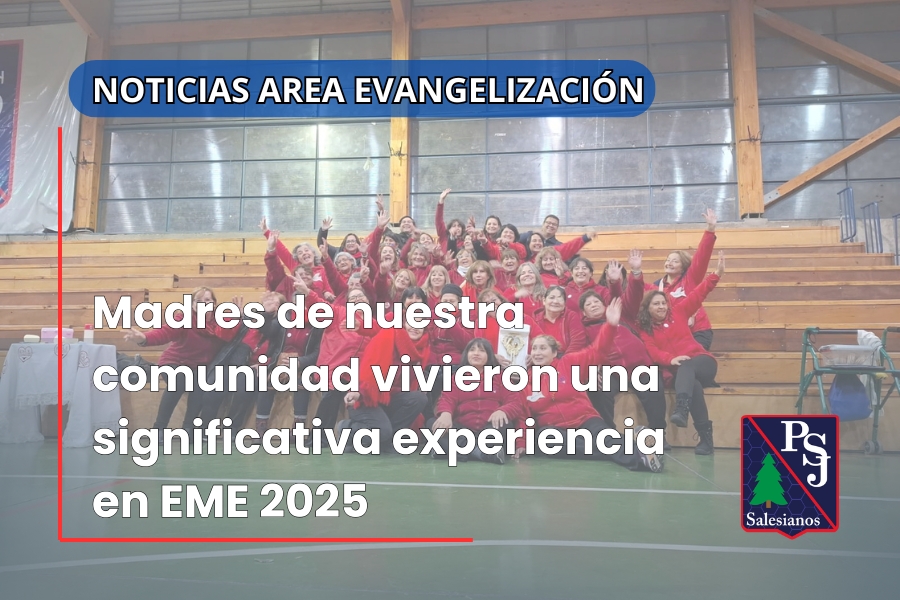 NOTICIAS AREA EVANGELIZACIÓN

Madres de nuestra comunidad vivieron una significativa experiencia en EME 2025

PSJ
Salesianos